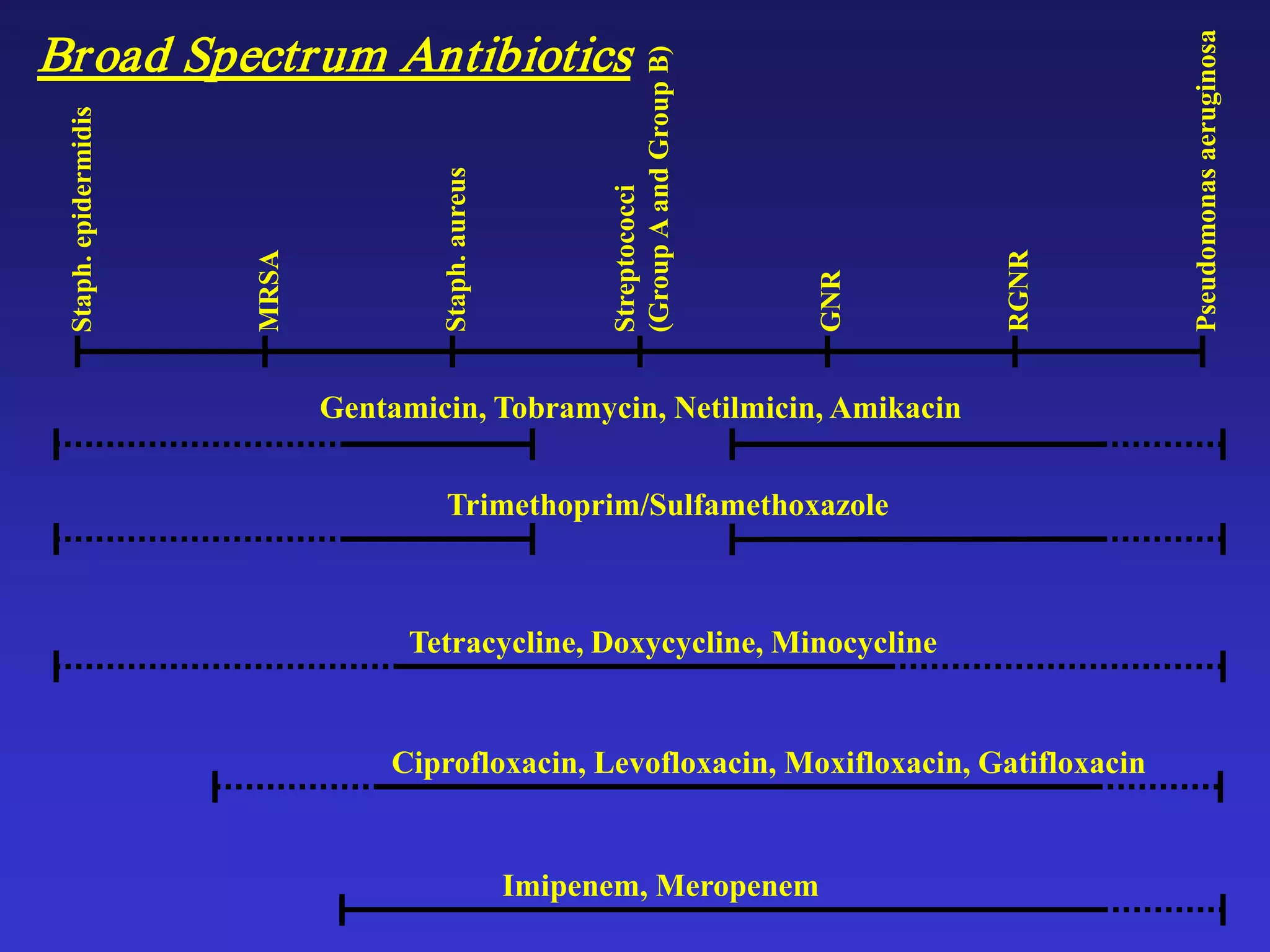 Broad Spectrum Antibiotics

Staph. epidermidis

MRSA

Staph. aureus

Streptococci (Group A and Group B)

GNR

RGNR

Pseudomonas aeruginosa

Gentamicin, Tobramycin, Netilmicin, Amikacin

Trimethoprim/Sulfamethoxazole

Tetracycline, Doxycycline, Minocycline

Ciprofloxacin, Levofloxacin, Moxifloxacin, Gatifloxacin

Imipenem, Meropenem